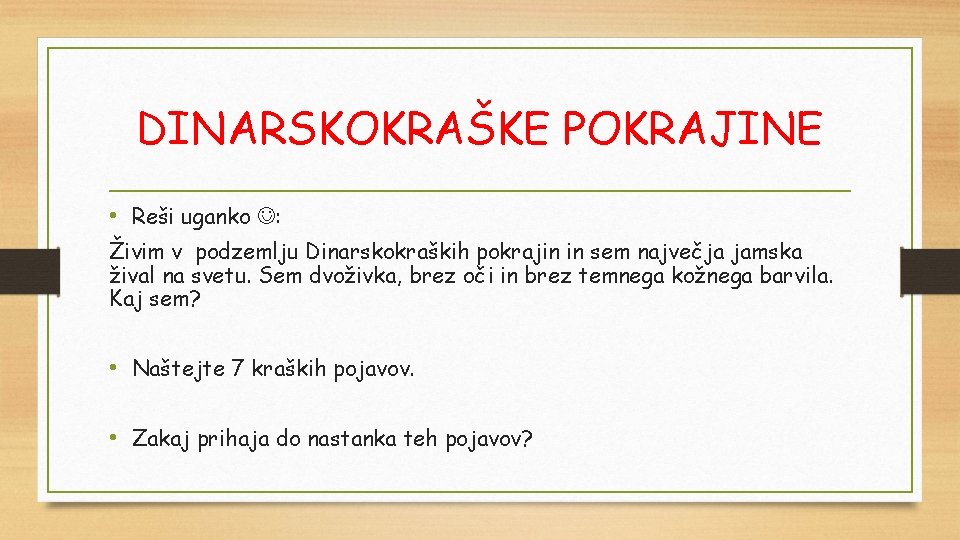 DINARSKOKRAŠKE POKRAJINE

• Reši uganko ☺:

Živim v podzemlju Dinarskokraških pokrajin in sem največja jamska žival na svetu. Sem dvoživka, brez oči in brez temnega kožnega barvila. Kaj sem?

• Naštejte 7 kraških pojavov.

• Zakaj prihaja do nastanka teh pojavov?